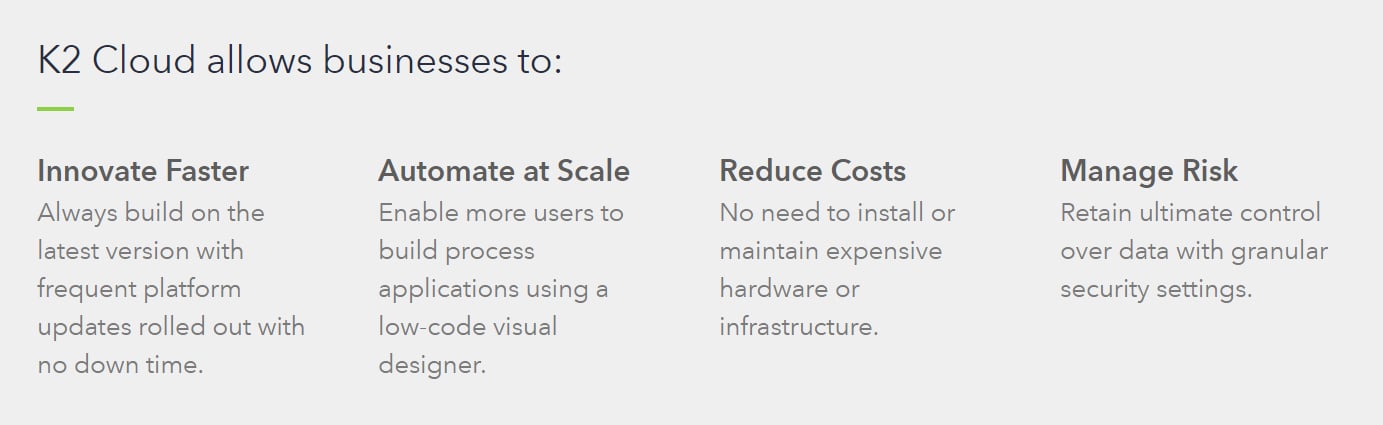 K2 Cloud allows businesses to:

Innovate Faster
Always build on the latest version with frequent platform updates rolled out with no down time.

Automate at Scale
Enable more users to build process applications using a low-code visual designer.

Reduce Costs
No need to install or maintain expensive hardware or infrastructure.

Manage Risk
Retain ultimate control over data with granular security settings.